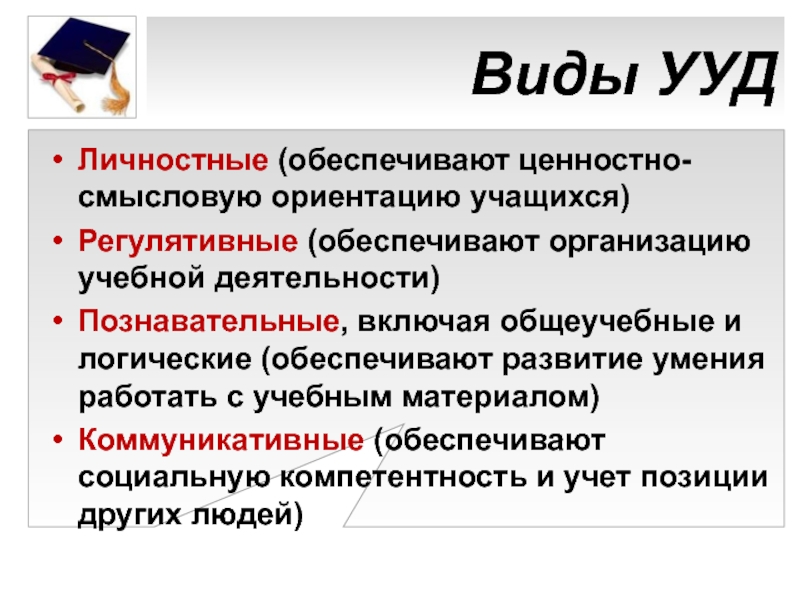 Виды УУД

• Личностные (обеспечивают ценностно-смысловую ориентацию учащихся)
• Регулятивные (обеспечивают организацию учебной деятельности)
• Познавательные, включая общеучебные и логические (обеспечивают развитие умения работать с учебным материалом)
• Коммуникативные (обеспечивают социальную компетентность и учет позиции других людей)